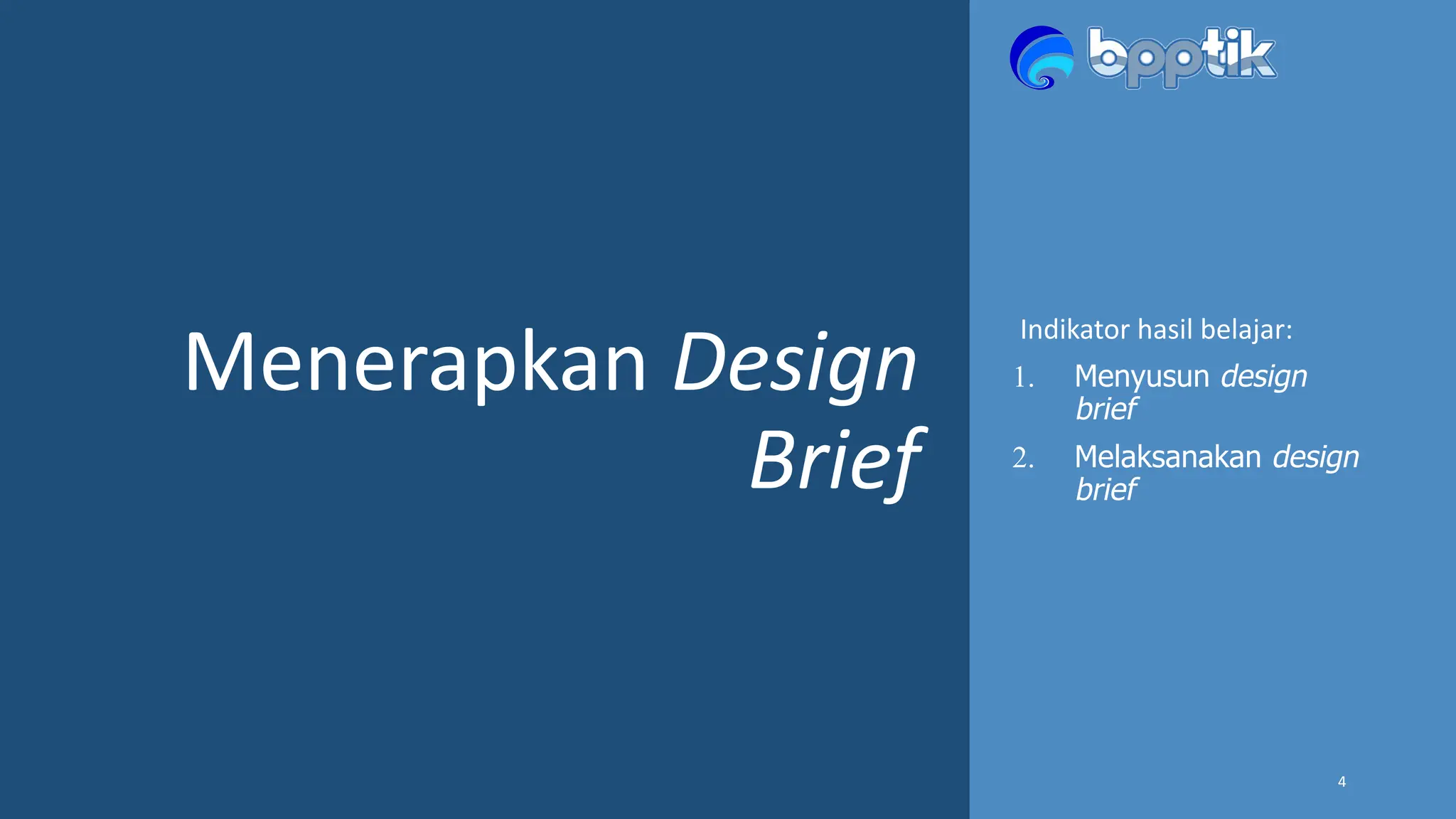 bpptik

Menerapkan Design Brief

Indikator hasil belajar:

1. Menyusun design brief
2. Melaksanakan design brief

4